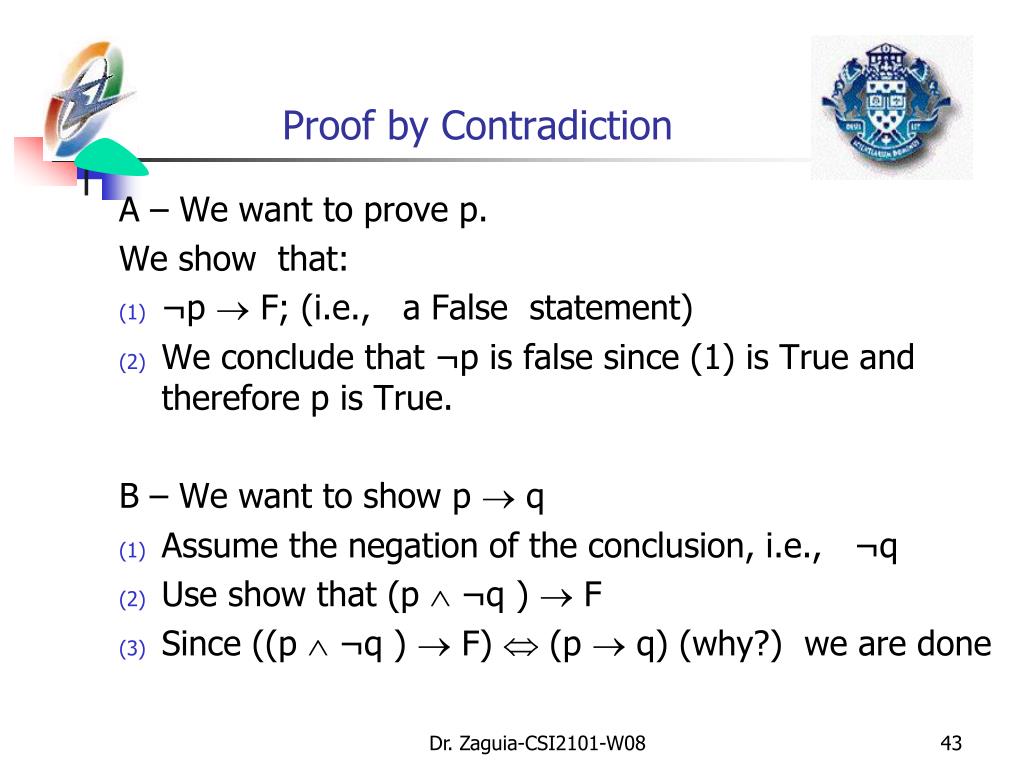 Proof by Contradiction

A – We want to prove p.

We show that:

(1) $\neg p \rightarrow F$; (i.e., a False statement)

(2) We conclude that $\neg p$ is false since (1) is True and therefore p is True.

B – We want to show $p \rightarrow q$

(1) Assume the negation of the conclusion, i.e., $\neg q$

(2) Use show that $(p \wedge \neg q) \rightarrow F$

(3) Since $((p \wedge \neg q) \rightarrow F) \Leftrightarrow (p \rightarrow q)$ (why?) we are done

Dr. Zaguia-CSI2101-W08

43